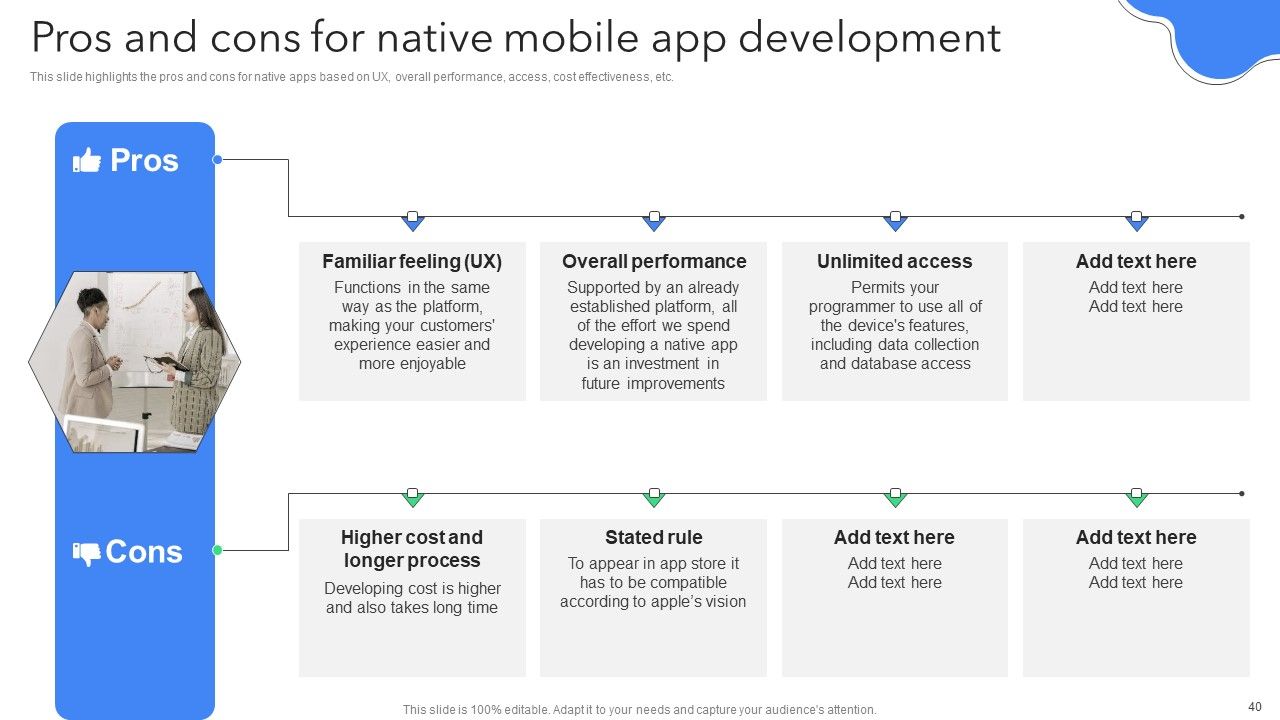 Pros and cons for native mobile app development

This slide highlights the pros and cons for native apps based on UX, overall performance, access, cost effectiveness, etc.

Pros

Familiar feeling (UX)
Functions in the same way as the platform, making your customers' experience easier and more enjoyable

Overall performance
Supported by an already established platform, all of the effort we spend developing a native app is an investment in future improvements

Unlimited access
Permits your programmer to use all of the device's features, including data collection and database access

Add text here
Add text here
Add text here

Cons

Higher cost and longer process
Developing cost is higher and also takes long time

Stated rule
To appear in app store it has to be compatible according to apple's vision

Add text here
Add text here
Add text here

Add text here
Add text here
Add text here

This slide is 100% editable. Adapt it to your needs and capture your audience's attention.

40